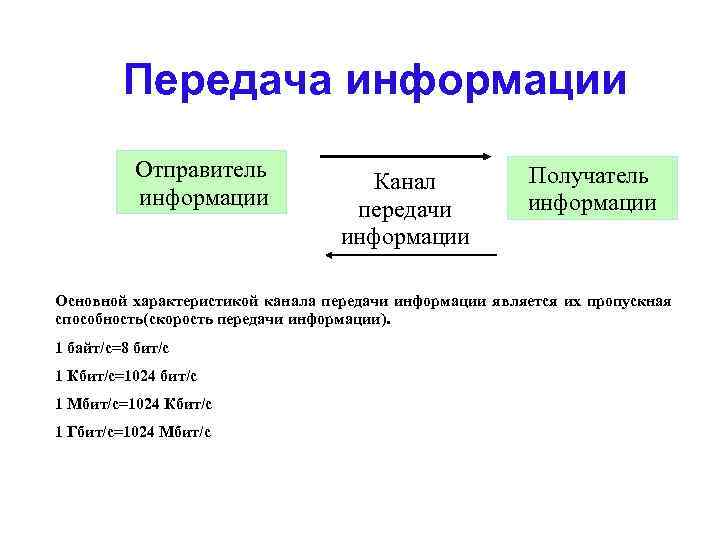 Передача информации

Отправитель информации

Канал передачи информации

Получатель информации

Основной характеристикой канала передачи информации является их пропускная способность(скорость передачи информации).

1 байт/с=8 бит/с

1 Кбит/с=1024 бит/с

1 Мбит/с=1024 Кбит/с

1 Гбит/с=1024 Мбит/с